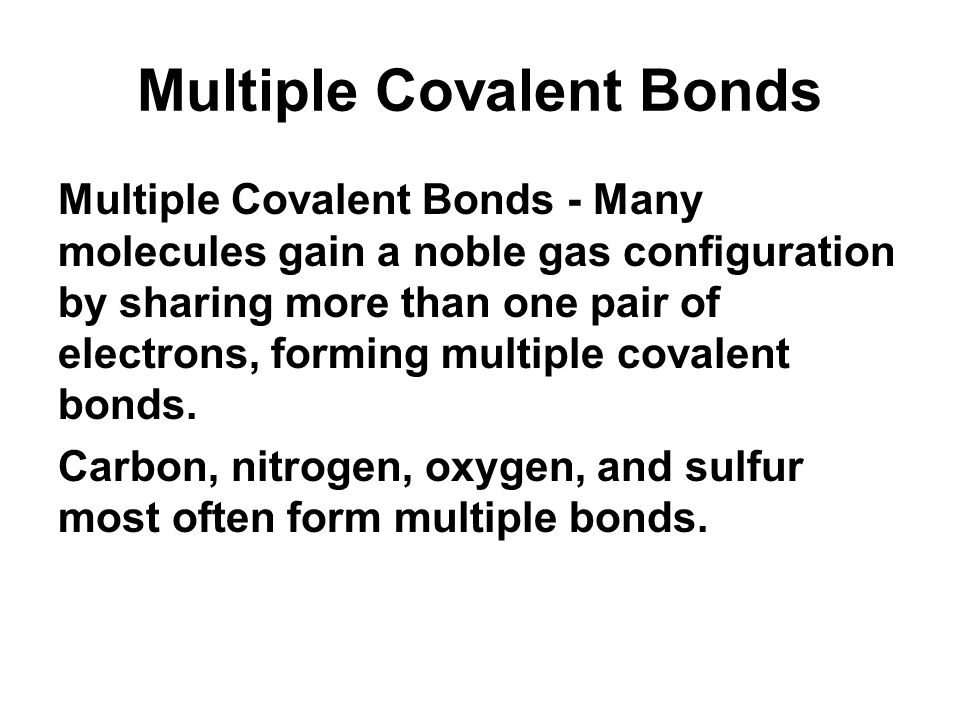 Multiple Covalent Bonds

Multiple Covalent Bonds - Many molecules gain a noble gas configuration by sharing more than one pair of electrons, forming multiple covalent bonds.

Carbon, nitrogen, oxygen, and sulfur most often form multiple bonds.